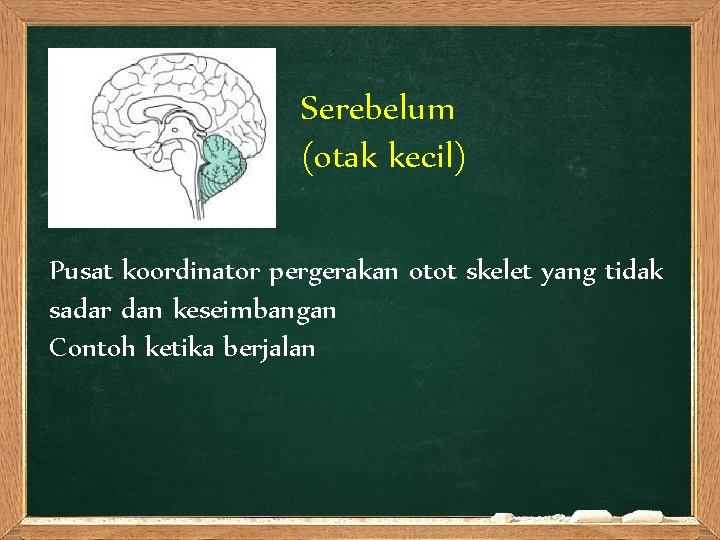 Serebelum
(otak kecil)

Pusat koordinator pergerakan otot skelet yang tidak sadar dan keseimbangan
Contoh ketika berjalan